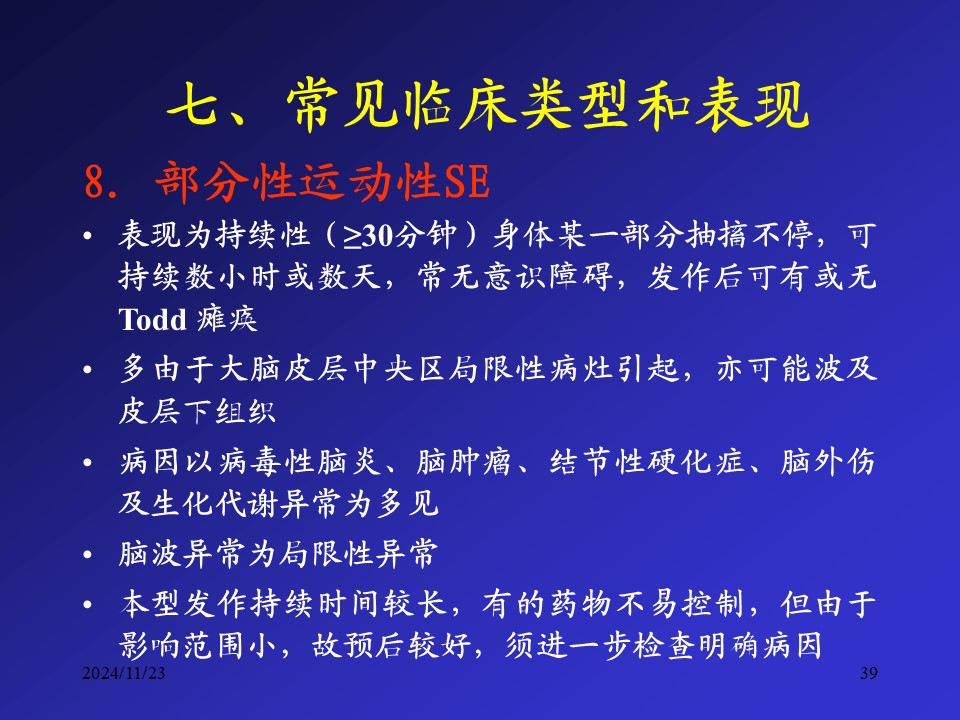 七、常见临床类型和表现

8. 部分性运动性SE

• 表现为持续性（≥30分钟）身体某一部分抽搐不停，可持续数小时或数天，常无意识障碍，发作后可有或无Todd 瘫痪

• 多由于大脑皮层中央区局限性病灶引起，亦可能波及皮层下组织

• 病因以病毒性脑炎、脑肿瘤、结节性硬化症、脑外伤及生化代谢异常为多见

• 脑波异常为局限性异常

• 本型发作持续时间较长，有的药物不易控制，但由于影响范围小，故预后较好，须进一步检查明确病因

2024/11/23

39